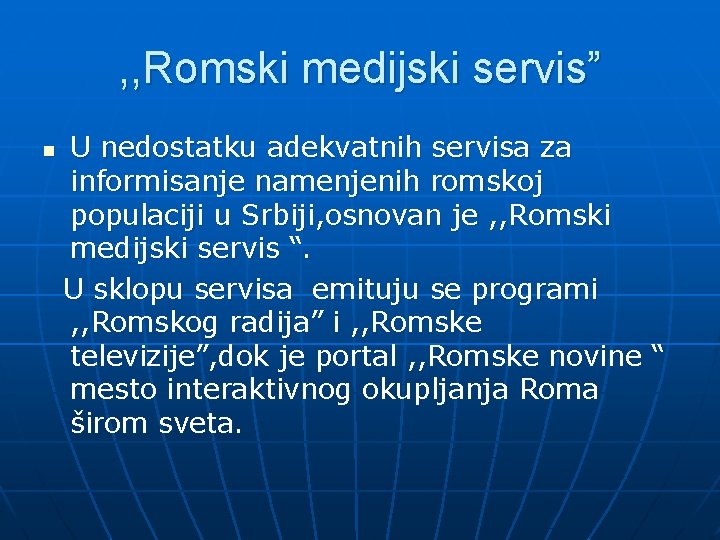 ,,Romski medijski servis”

U nedostatku adekvatnih servisa za informisanje namenjenih romskoj populaciji u Srbiji,osnovan je ,,Romski medijski servis “.

U sklopu servisa emituju se programi ,,Romskog radija” i ,,Romske televizije”,dok je portal ,,Romske novine “ mesto interaktivnog okupljanja Roma širom sveta.